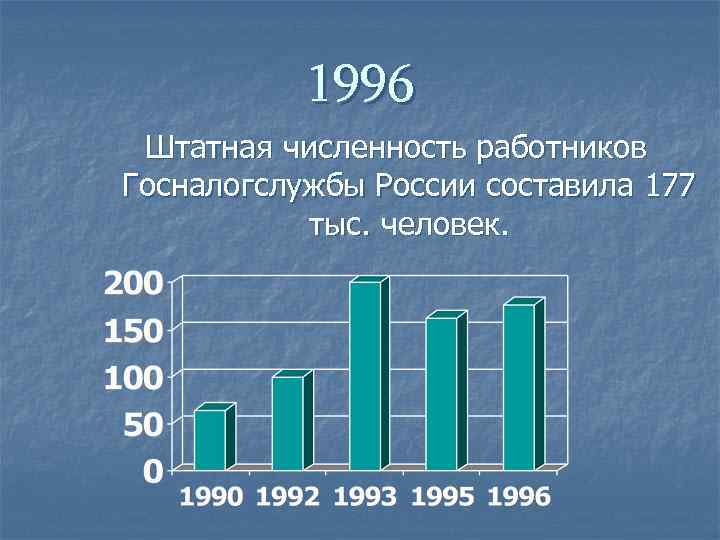 1996

Штатная численность работников Госналогслужбы России составила 177 тыс. человек.

200
150
100
50
0

1990 1992 1993 1995 1996